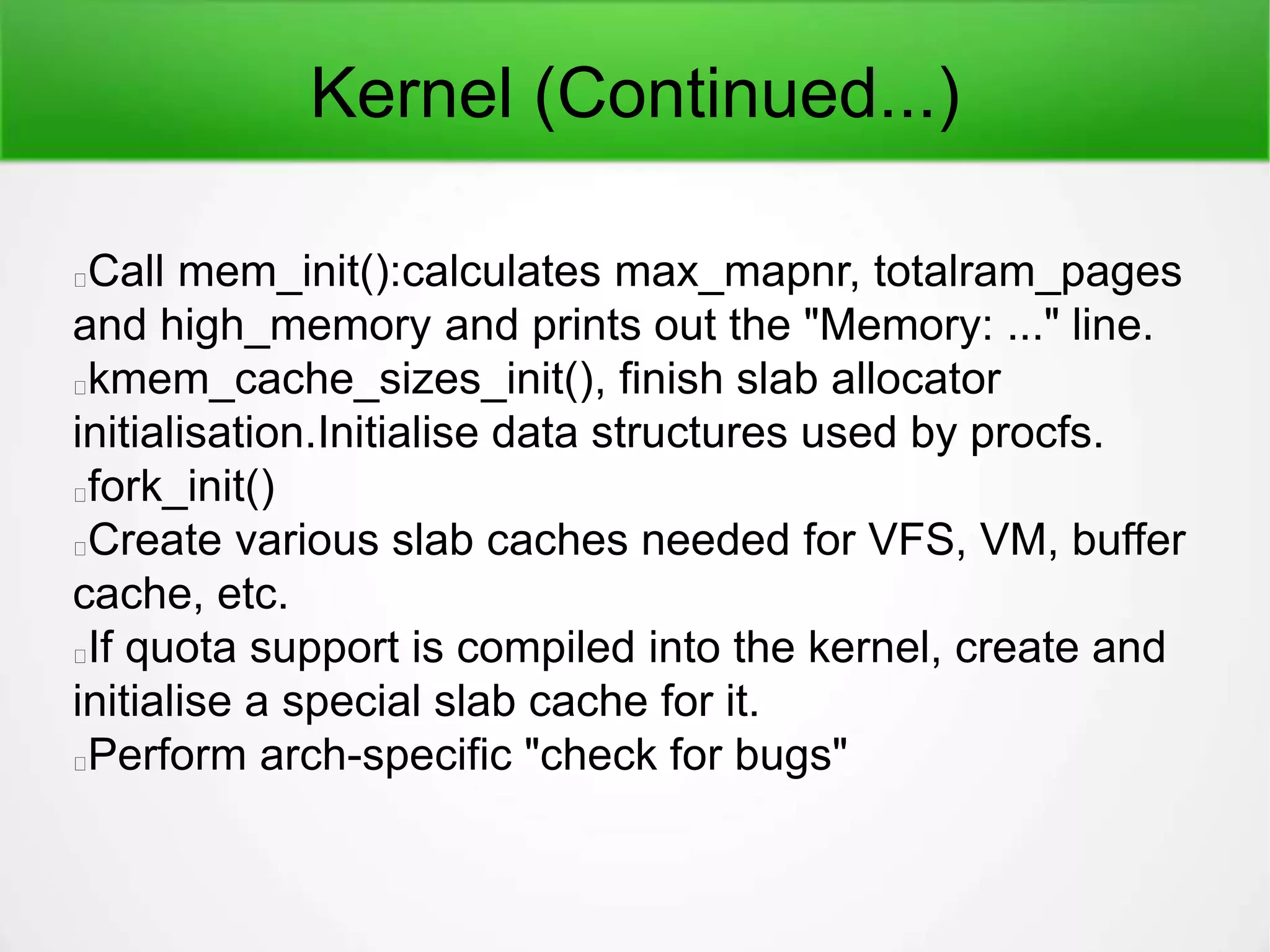 Kernel (Continued...)

Call mem_init():calculates max_mapnr, totalram_pages and high_memory and prints out the "Memory: ..." line.
kmem_cache_sizes_init(), finish slab allocator initialisation.Initialise data structures used by procfs.
fork_init()
Create various slab caches needed for VFS, VM, buffer cache, etc.
If quota support is compiled into the kernel, create and initialise a special slab cache for it.
Perform arch-specific "check for bugs"